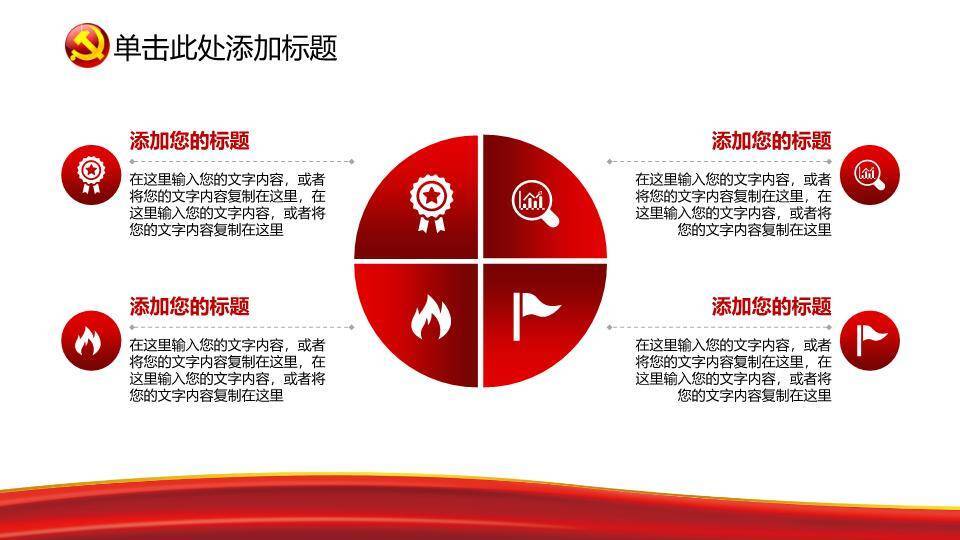 单击此处添加标题

添加您的标题

在这里输入您的文字内容，或者将您的文字内容复制在这里，在这里输入您的文字内容，或者将您的文字内容复制在这里

添加您的标题

在这里输入您的文字内容，或者将您的文字内容复制在这里，在这里输入您的文字内容，或者将您的文字内容复制在这里

添加您的标题

在这里输入您的文字内容，或者将您的文字内容复制在这里，在这里输入您的文字内容，或者将您的文字内容复制在这里

添加您的标题

在这里输入您的文字内容，或者将您的文字内容复制在这里，在这里输入您的文字内容，或者将您的文字内容复制在这里